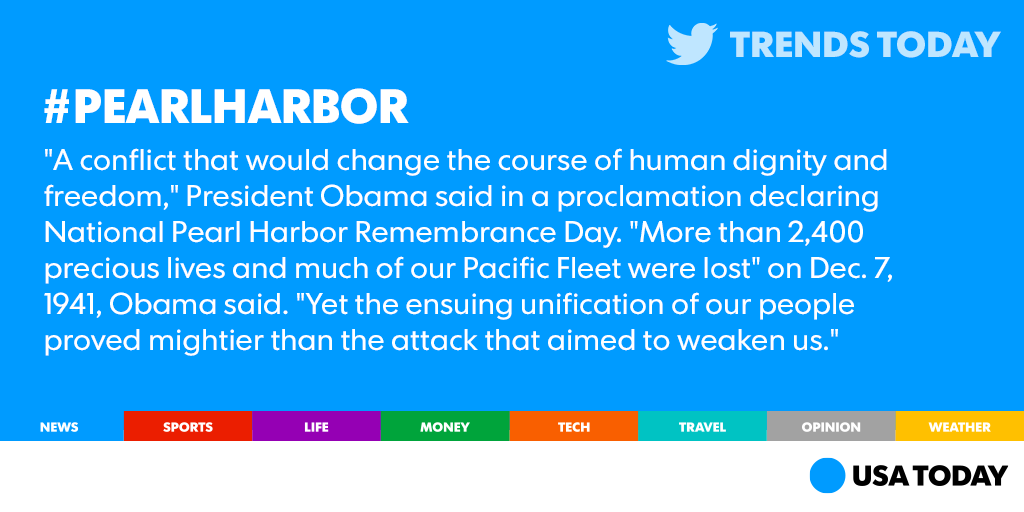 TRENDS TODAY

#PEARLHARBOR

"A conflict that would change the course of human dignity and freedom," President Obama said in a proclamation declaring National Pearl Harbor Remembrance Day. "More than 2,400 precious lives and much of our Pacific Fleet were lost" on Dec. 7, 1941, Obama said. "Yet the ensuing unification of our people proved mightier than the attack that aimed to weaken us."

NEWS SPORTS LIFE MONEY TECH TRAVEL OPINION WEATHER

USA TODAY